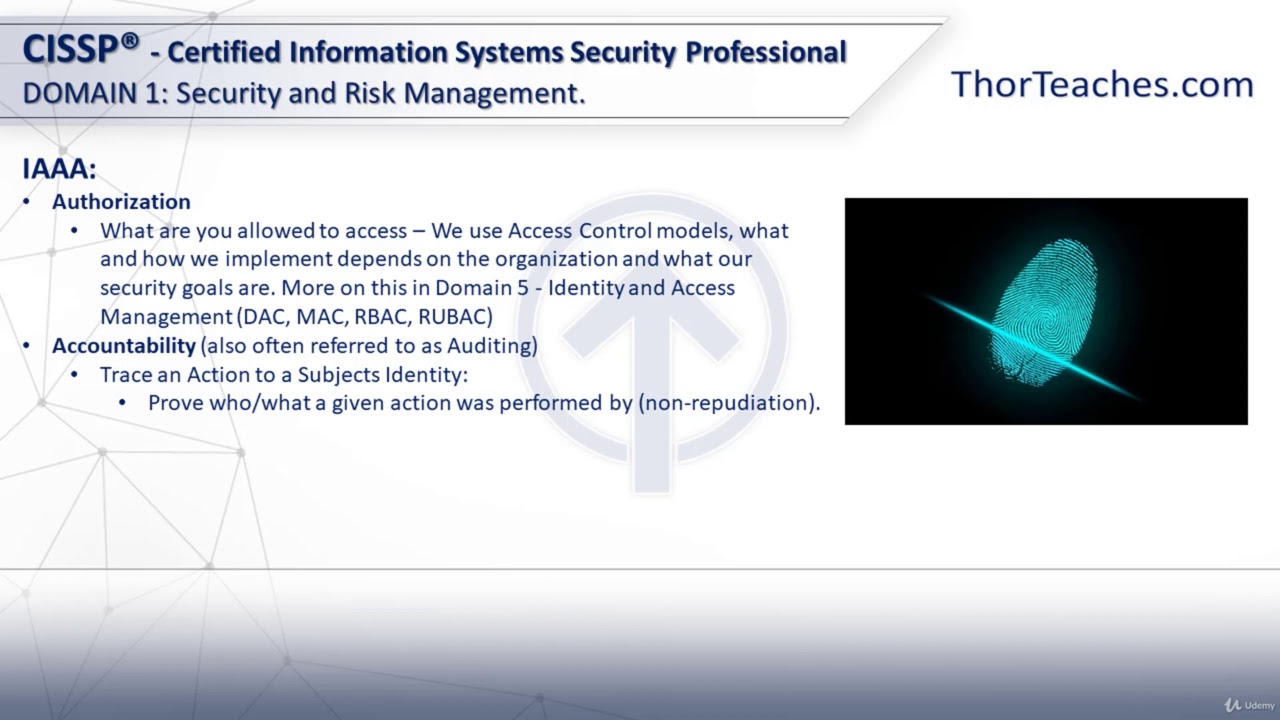 CISSP® - Certified Information Systems Security Professional
DOMAIN 1: Security and Risk Management.

ThorTeaches.com

IAAA:

• Authorization
  • What are you allowed to access – We use Access Control models, what and how we implement depends on the organization and what our security goals are. More on this in Domain 5 - Identity and Access Management (DAC, MAC, RBAC, RUBAC)
• Accountability (also often referred to as Auditing)
  • Trace an Action to a Subjects Identity:
    • Prove who/what a given action was performed by (non-repudiation).

Udemy